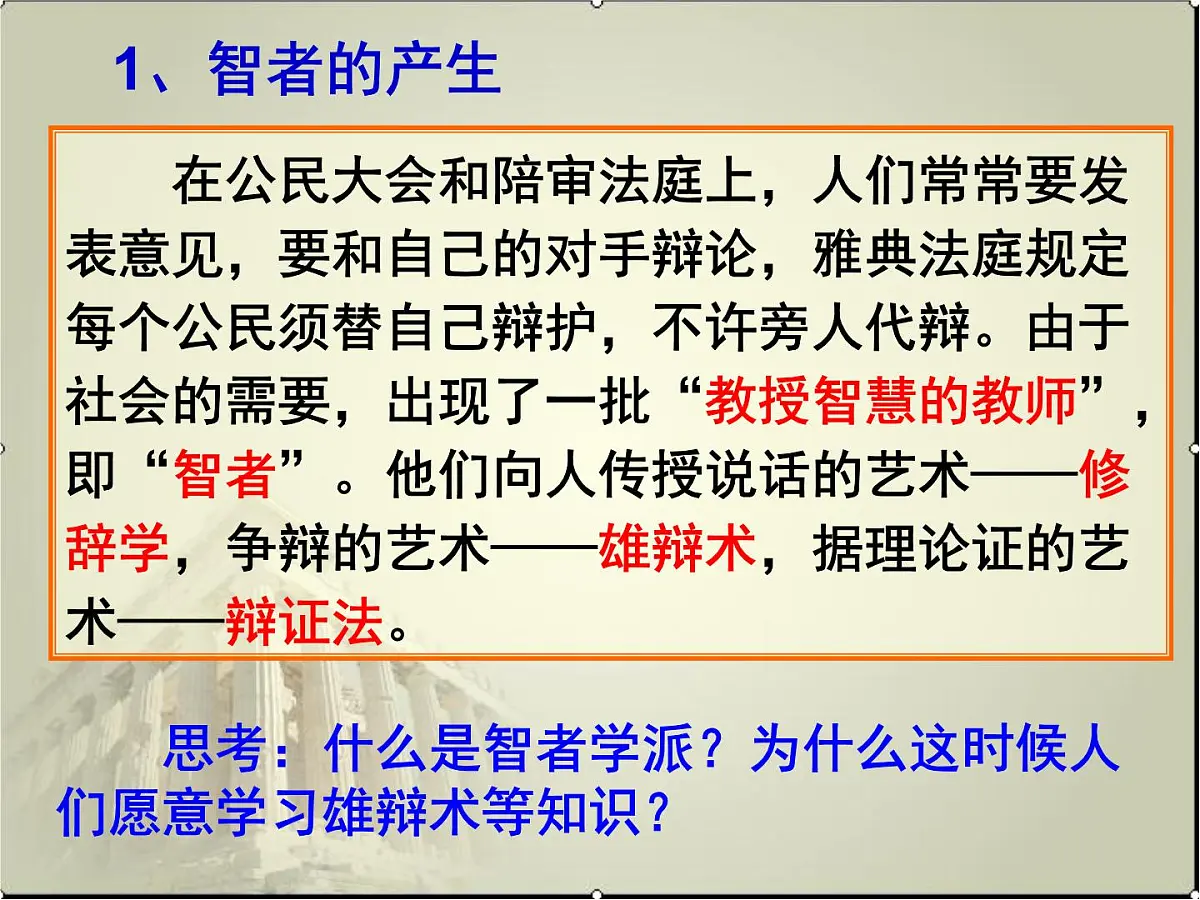 1、智者的产生

在公民大会和陪审法庭上，人们常常要发表意见，要和自己的对手辩论，雅典法庭规定每个公民须替自己辩护，不许旁人代辩。由于社会的需要，出现了一批“教授智慧的教师”，即“智者”。他们向人传授说话的艺术——修辞学，争辩的艺术——雄辩术，据理论证的艺术——辩证法。

思考：什么是智者学派？为什么这时候人们愿意学习雄辩术等知识？